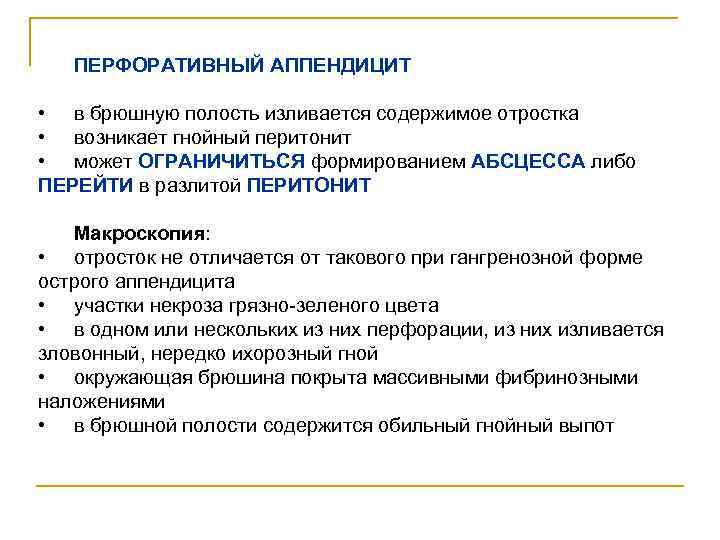 ПЕРФОРАТИВНЫЙ АППЕНДИЦИТ

• в брюшную полость изливается содержимое отростка
• возникает гнойный перитонит
• может ОГРАНИЧИТЬСЯ формированием АБСЦЕССА либо ПЕРЕЙТИ в разлитой ПЕРИТОНИТ

Макроскопия:
• отросток не отличается от такового при гангренозной форме острого аппендицита
• участки некроза грязно-зеленого цвета
• в одном или нескольких из них перфорации, из них изливается зловонный, нередко ихорозный гной
• окружающая брюшина покрыта массивными фибринозными наложениями
• в брюшной полости содержится обильный гнойный выпот